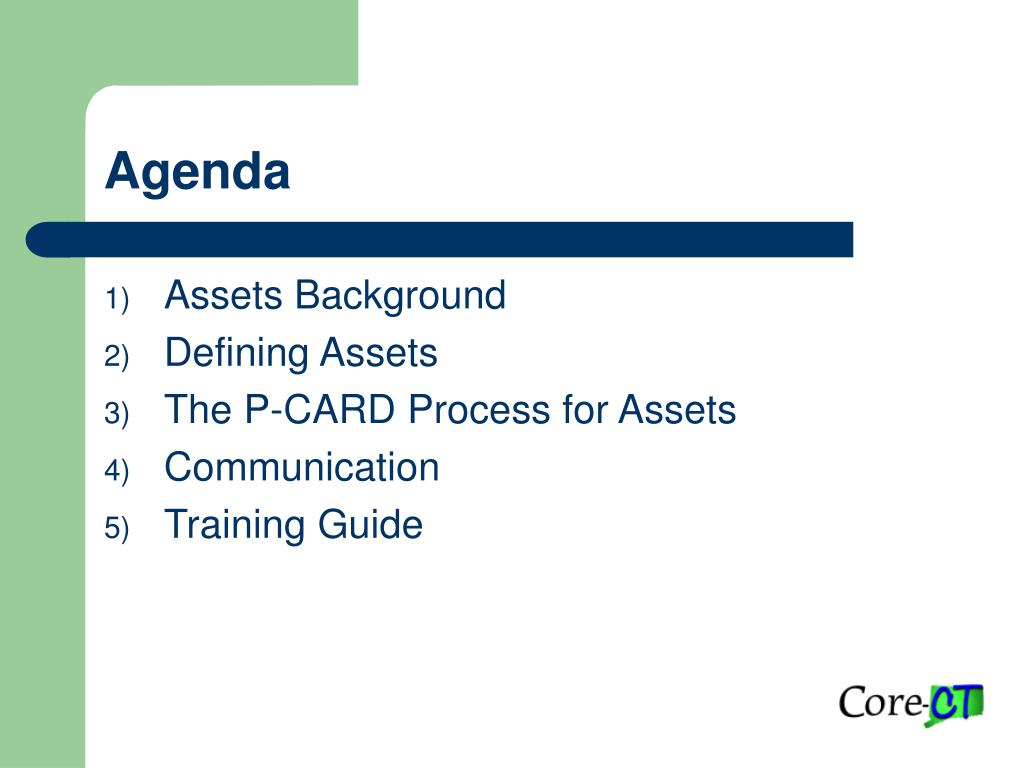 Agenda

1) Assets Background
2) Defining Assets
3) The P-CARD Process for Assets
4) Communication
5) Training Guide

Core-CT